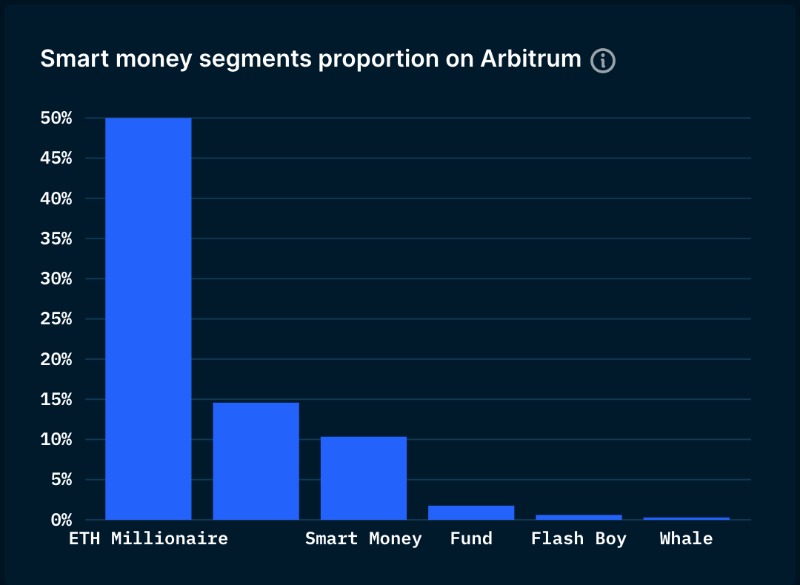 Smart money segments proportion on Arbitrum

50%
45%
40%
35%
30%
25%
20%
15%
10%
5%
0%

ETH Millionaire
Smart Money
Fund
Flash Boy
Whale